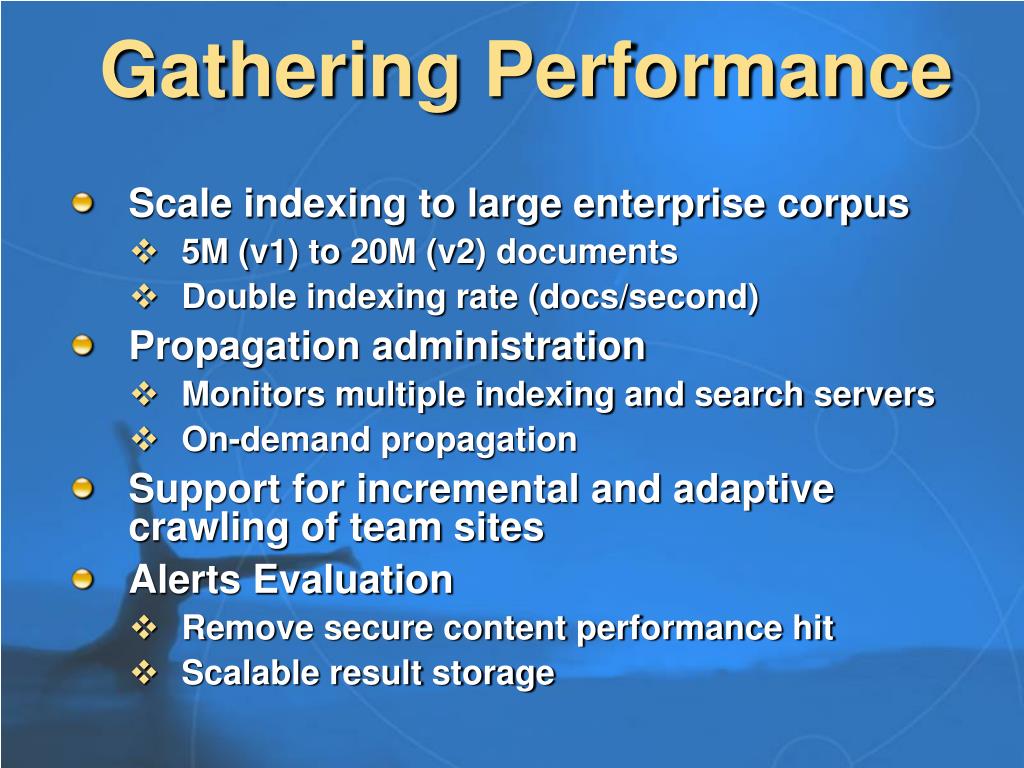 Gathering Performance

Scale indexing to large enterprise corpus
5M (v1) to 20M (v2) documents
Double indexing rate (docs/second)
Propagation administration
Monitors multiple indexing and search servers
On-demand propagation
Support for incremental and adaptive crawling of team sites
Alerts Evaluation
Remove secure content performance hit
Scalable result storage